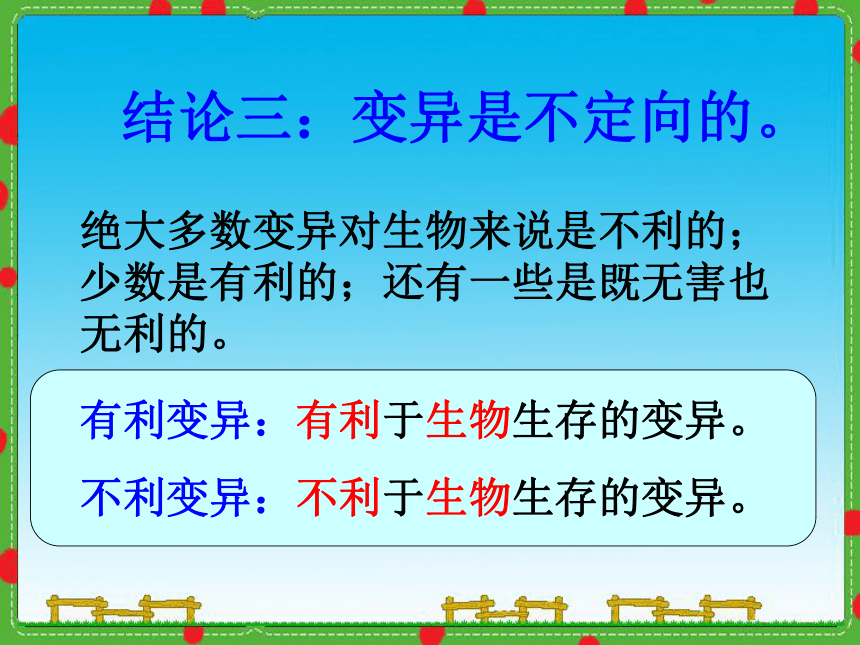 结论三：变异是不定向的。

绝大多数变异对生物来说是不利的；少数是有利的；还有一些是既无害也无利的。

有利变异：有利于生物生存的变异。

不利变异：不利于生物生存的变异。